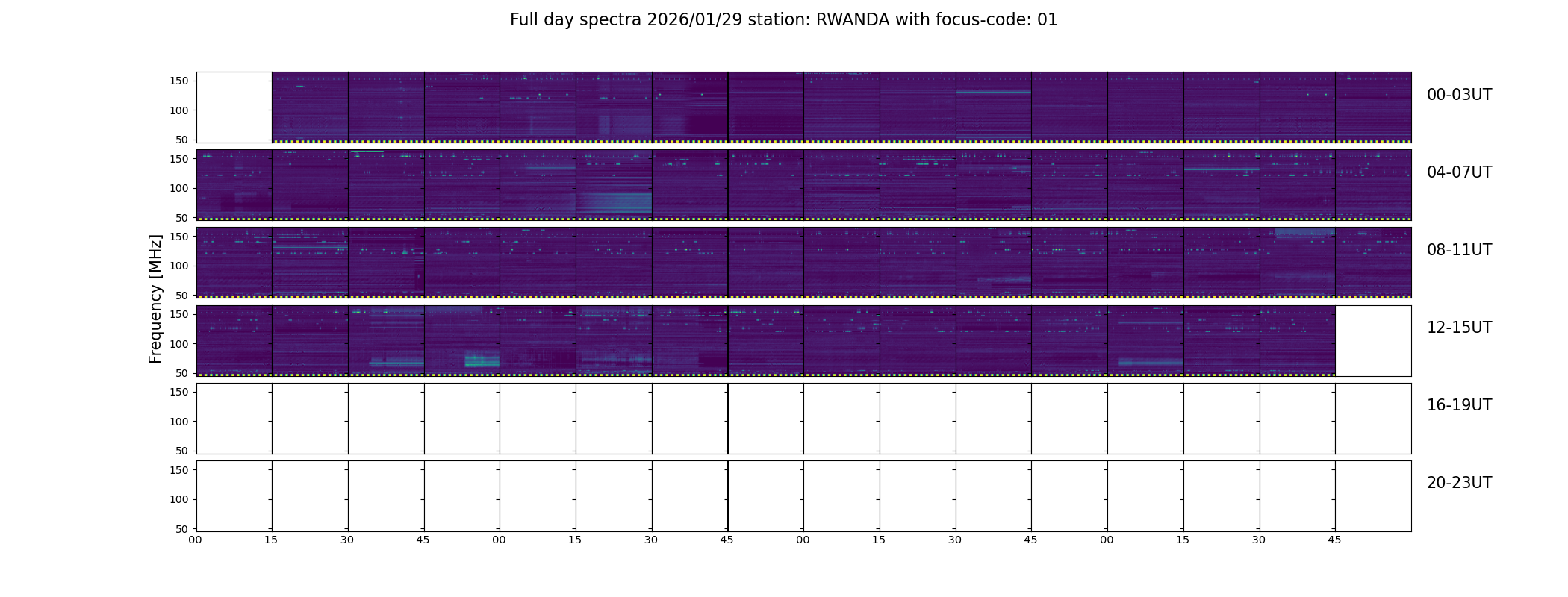 Full day spectra 2026/01/29 station: RWANDA with focus-code: 01

Frequency [MHz]

150
100
50
00-03UT

150
100
50
04-07UT

150
100
50
08-11UT

150
100
50
12-15UT

150
100
50
16-19UT

150
100
50
20-23UT

00 15 30 45 00 15 30 45 00 15 30 45 00 15 30 45